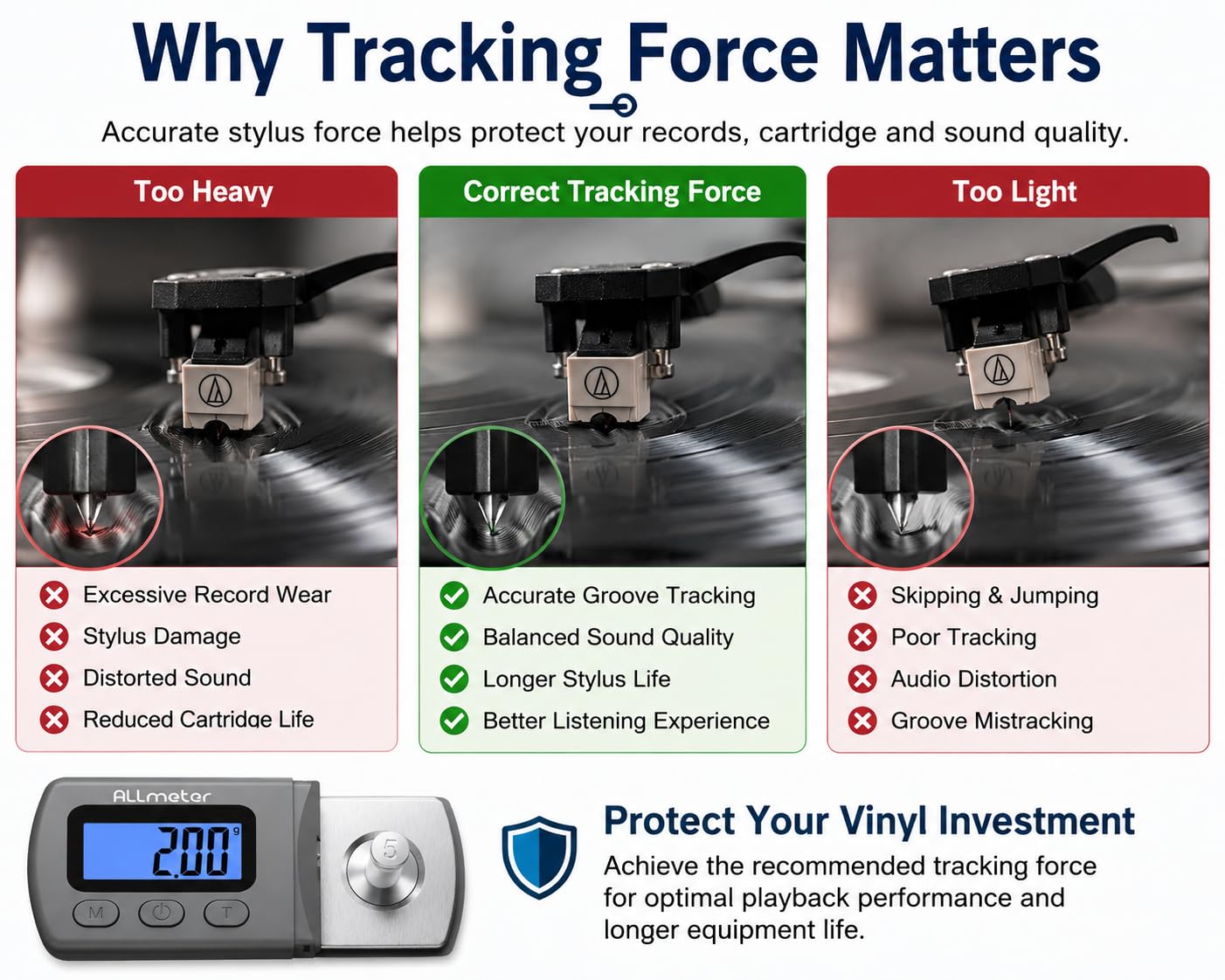 Why Tracking Force Matters

Accurate stylus force helps protect your records, cartridge and sound quality.

Too Heavy

Excessive Record Wear
Stylus Damage
Distorted Sound
Reduced Cartridge Life

Correct Tracking Force

Accurate Groove Tracking
Balanced Sound Quality
Longer Stylus Life
Better Listening Experience

Too Light

Skipping & Jumping
Poor Tracking
Audio Distortion
Groove Mistracking

ALLmeter
2.00 g
M
T
5

Protect Your Vinyl Investment

Achieve the recommended tracking force for optimal playback performance and longer equipment life.